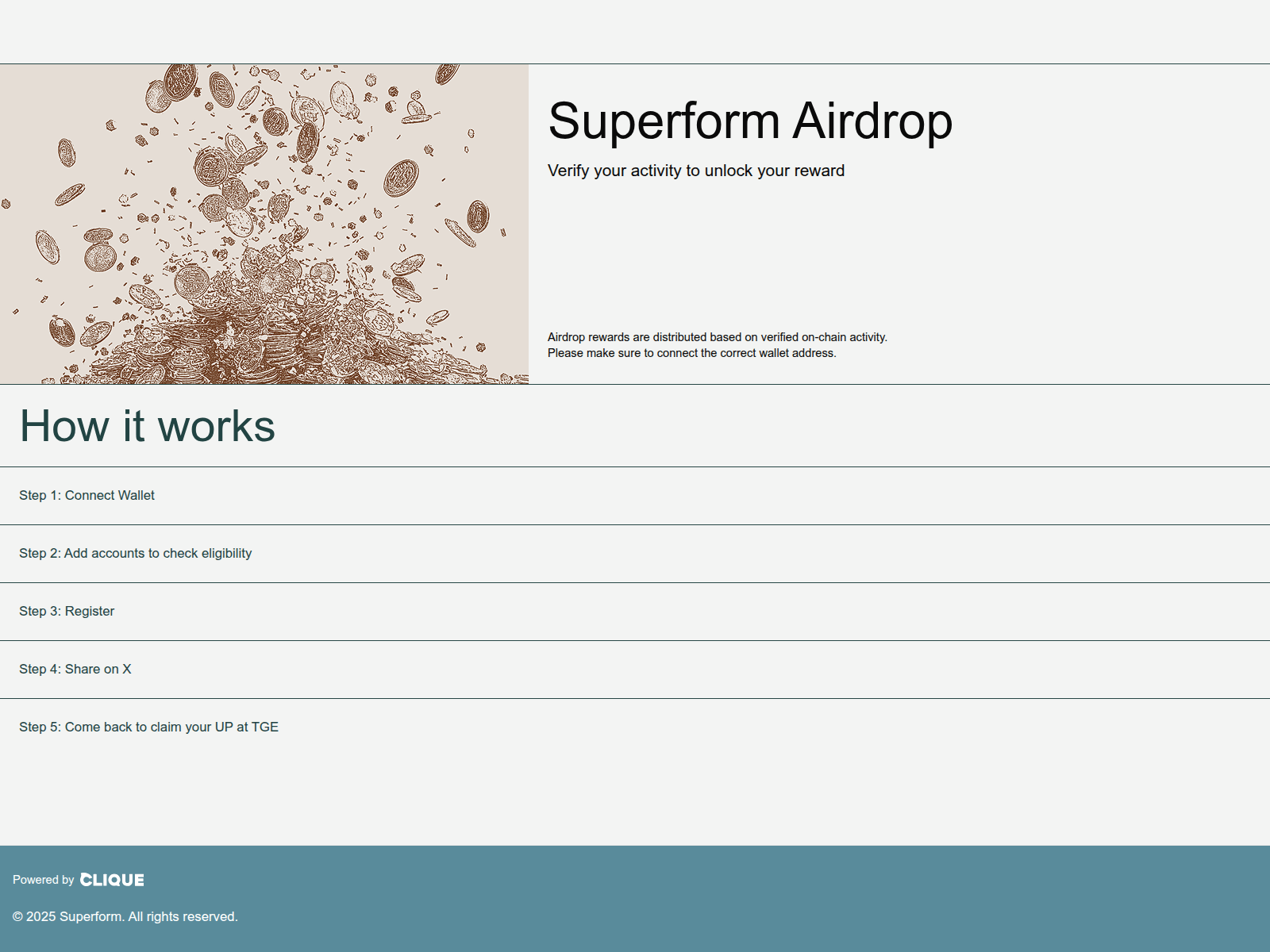 Superform Airdrop

Verify your activity to unlock your reward

Airdrop rewards are distributed based on verified on-chain activity.
Please make sure to connect the correct wallet address.

How it works

Step 1: Connect Wallet

Step 2: Add accounts to check eligibility

Step 3: Register

Step 4: Share on X

Step 5: Come back to claim your UP at TGE

Powered by CLIQUE

© 2025 Superform. All rights reserved.